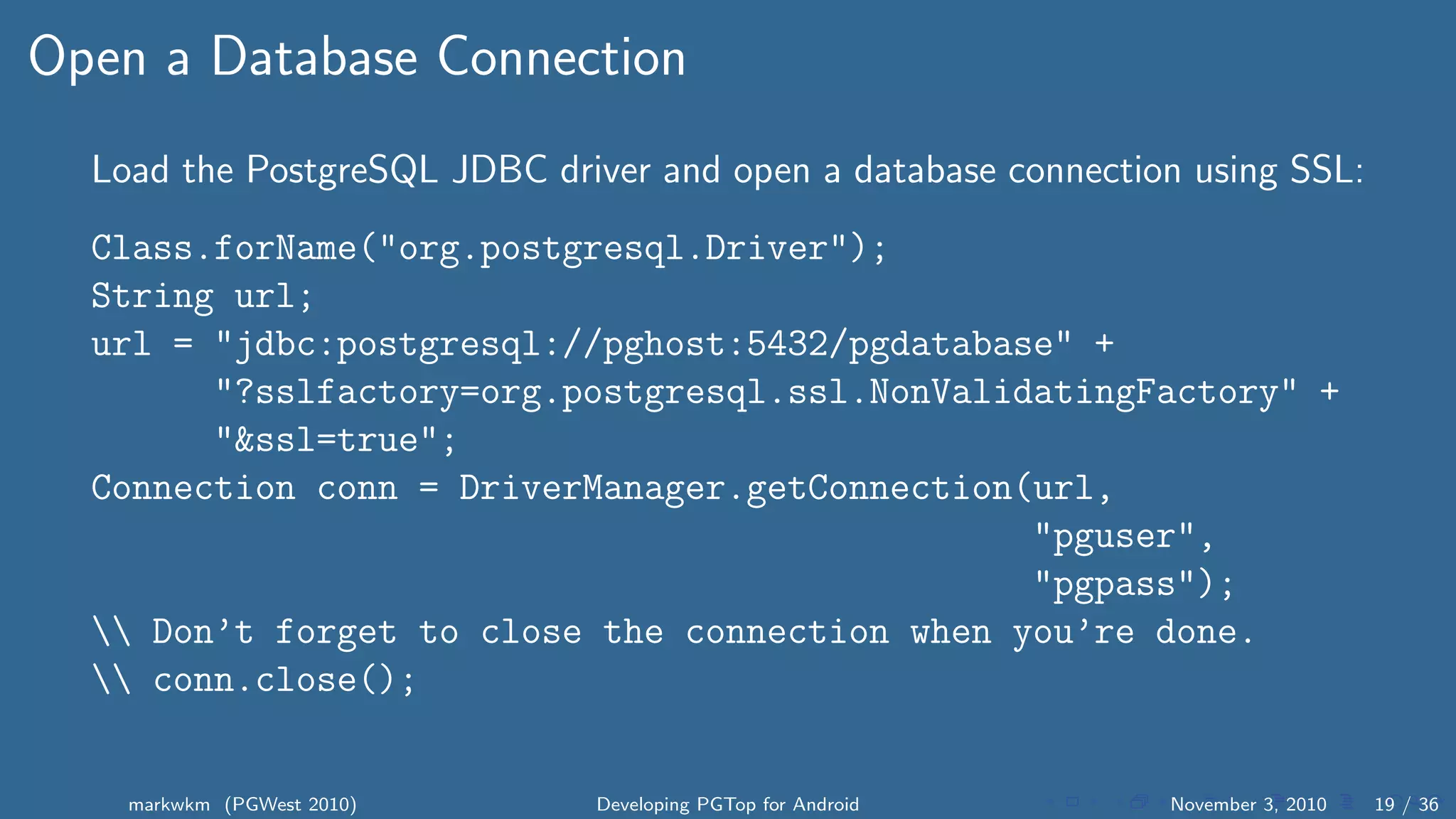 Open a Database Connection

Load the PostgreSQL JDBC driver and open a database connection using SSL:

Class.forName("org.postgresql.Driver");
String url;
url = "jdbc:postgresql://pghost:5432/pgdatabase" +
      "?sslfactory=org.postgresql.ssl.NonValidatingFactory" +
      "&ssl=true";
Connection conn = DriverManager.getConnection(url,
                                              "pguser",
                                              "pgpass");
\\ Don't forget to close the connection when you're done.
\\ conn.close();

markwkm (PGWest 2010) Developing PGTop for Android November 3, 2010 19 / 36